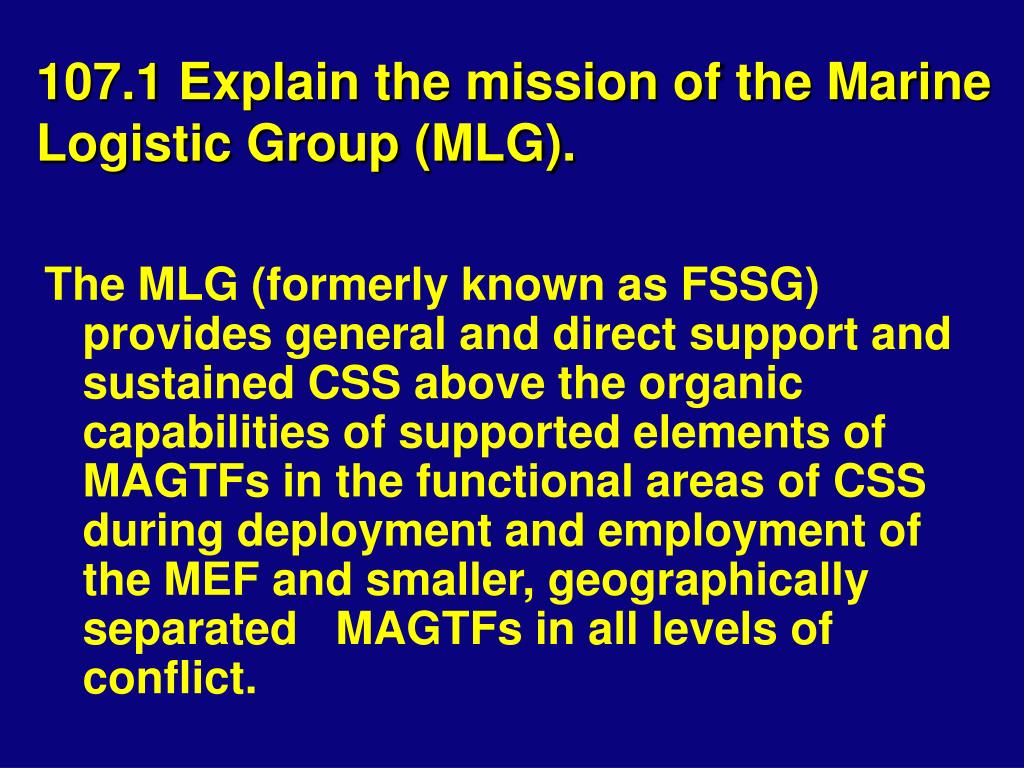 107.1 Explain the mission of the Marine Logistic Group (MLG).

The MLG (formerly known as FSSG) provides general and direct support and sustained CSS above the organic capabilities of supported elements of MAGTFs in the functional areas of CSS during deployment and employment of the MEF and smaller, geographically separated MAGTFs in all levels of conflict.